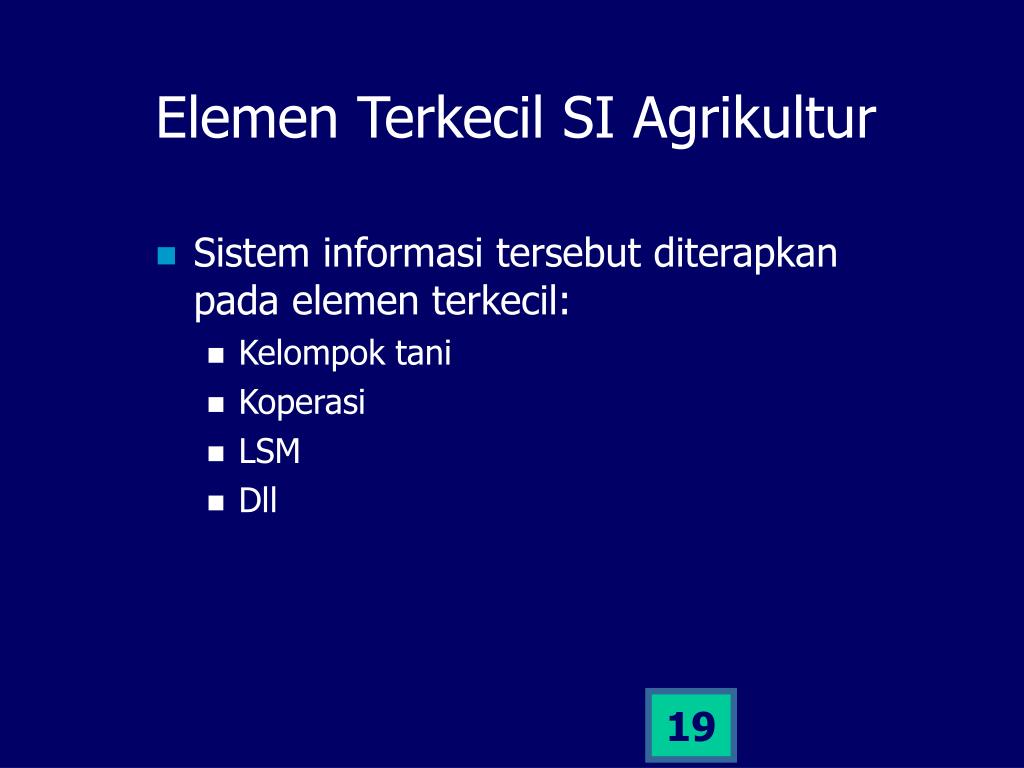 Elemen Terkecil SI Agrikultur

- Sistem informasi tersebut diterapkan pada elemen terkecil:
  - Kelompok tani
  - Koperasi
  - LSM
  - Dll

19